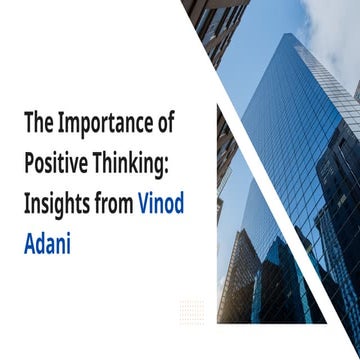 The Importance of Positive Thinking: Insights from Vinod Adani